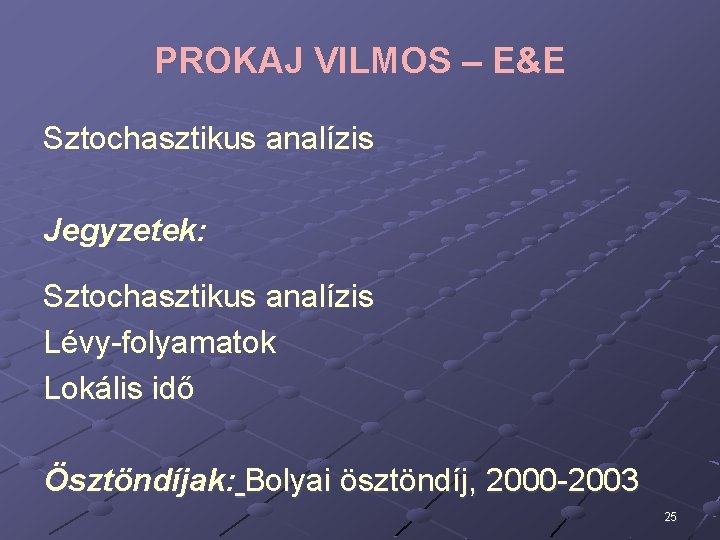 PROKAJ VILMOS – E&E

Sztochasztikus analízis

Jegyzetek:

Sztochasztikus analízis
Lévy-folyamatok
Lokális idő

Ösztöndíjak: Bolyai ösztöndíj, 2000-2003

25